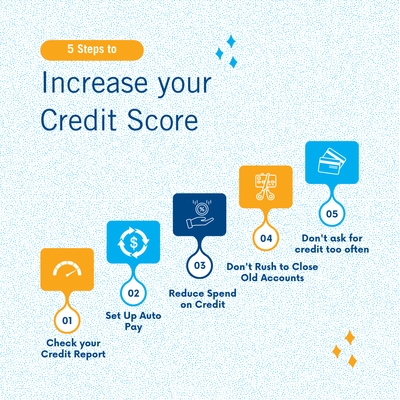 5 Steps to

Increase your Credit Score

01
Check your Credit Report

02
Set Up Auto Pay

03
Reduce Spend on Credit

04
Don't Rush to Close Old Accounts

05
Don't ask for credit too often